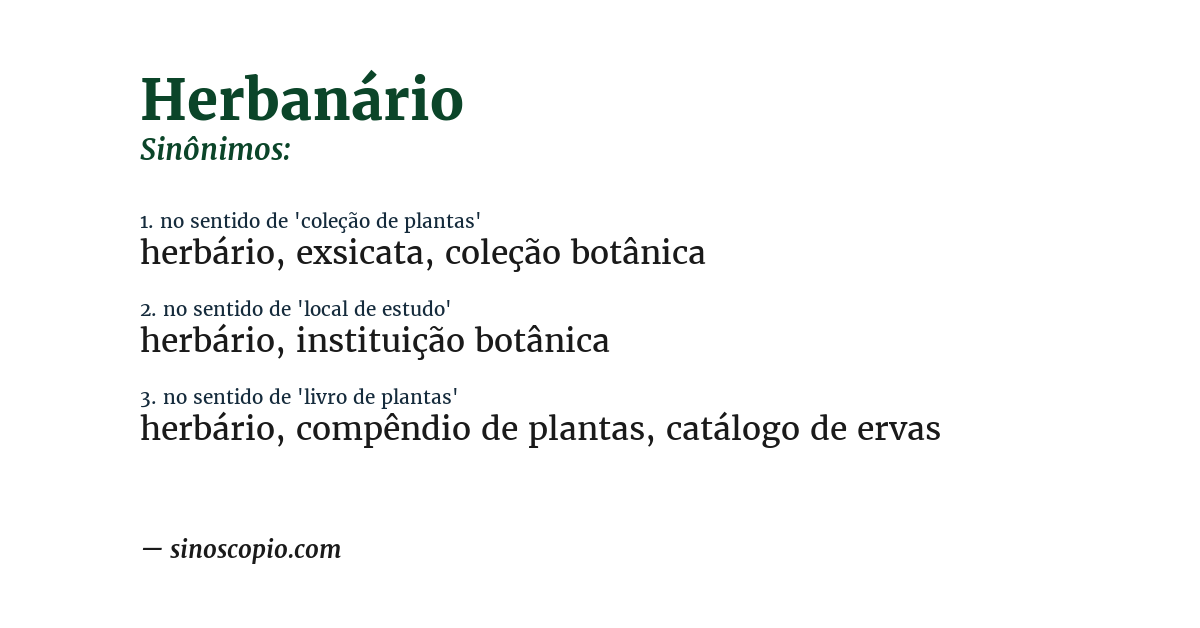 Herbanário
Sinônimos:

1. no sentido de 'coleção de plantas'
herbário, exsicata, coleção botânica

2. no sentido de 'local de estudo'
herbário, instituição botânica

3. no sentido de 'livro de plantas'
herbário, compêndio de plantas, catálogo de ervas

— sinoscopio.com